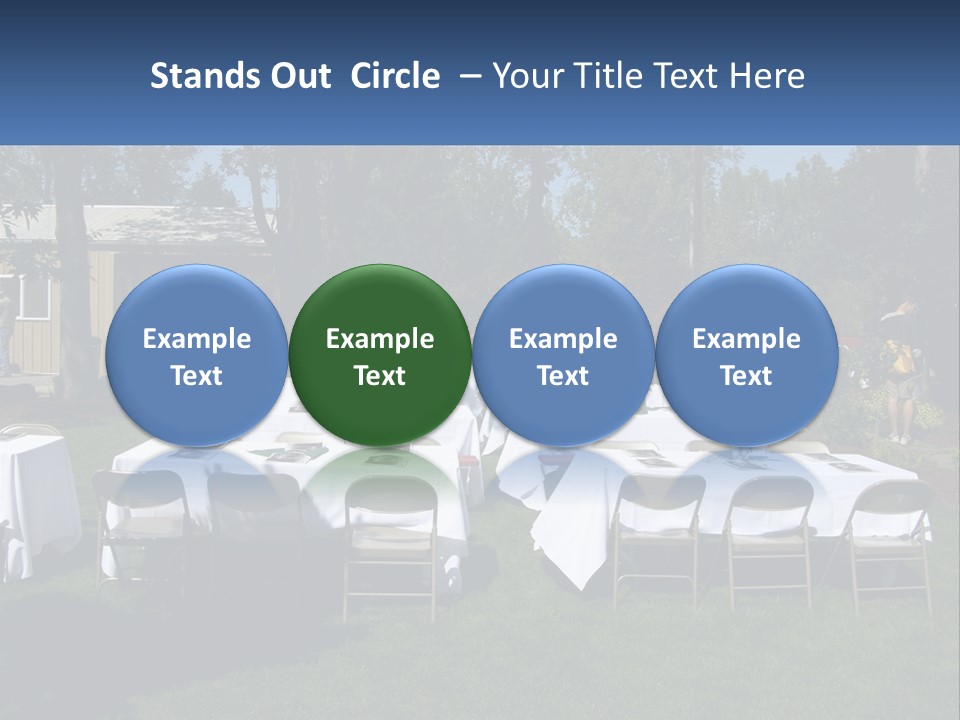 Stands Out Circle – Your Title Text Here

Example Text

Example Text

Example Text

Example Text